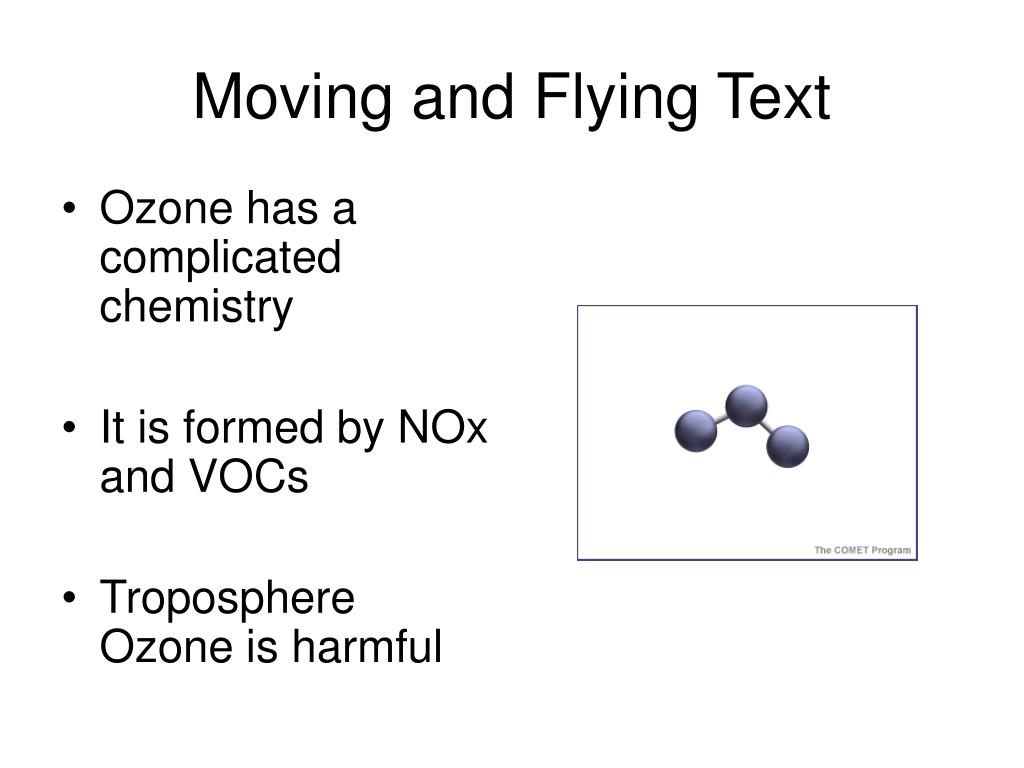 Moving and Flying Text

• Ozone has a complicated chemistry

• It is formed by NOx and VOCs

• Troposphere Ozone is harmful

The COMET Program